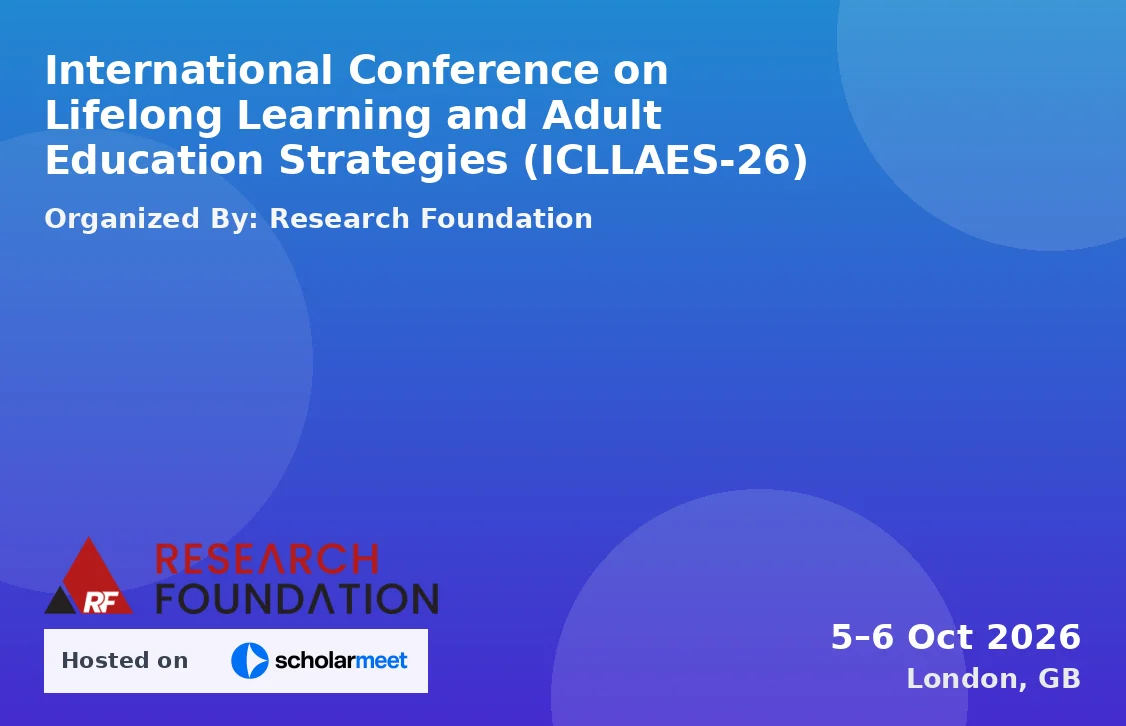 International Conference on Lifelong Learning and Adult Education Strategies (ICLLAES-26)

Organized By: Research Foundation

RF RESEARCH FOUNDATION

Hosted on scholarmeet

5–6 Oct 2026
London, GB